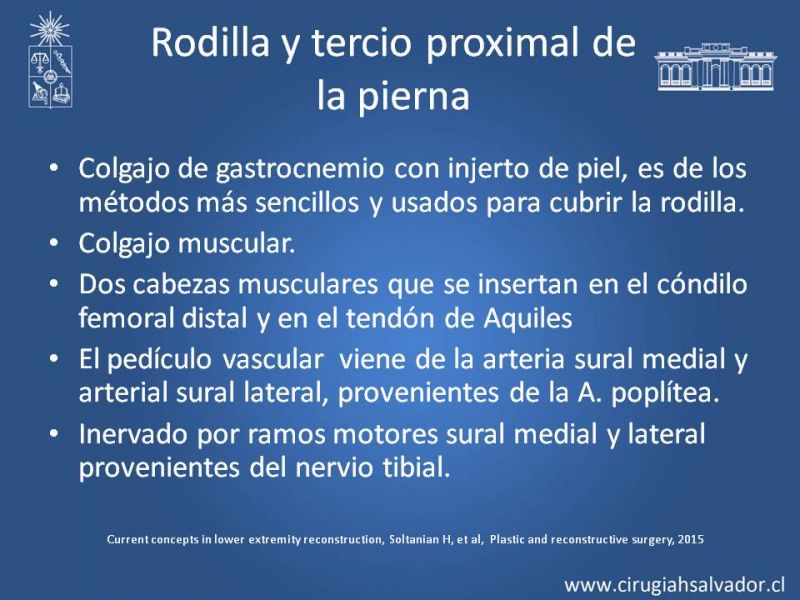 Rodilla y tercio proximal de la pierna

• Colgajo de gastrocnemio con injerto de piel, es de los métodos más sencillos y usados para cubrir la rodilla.
• Colgajo muscular.
• Dos cabezas musculares que se insertan en el cóndilo femoral distal y en el tendón de Aquiles
• El pedículo vascular viene de la arteria sural medial y arterial sural lateral, provenientes de la A. poplítea.
• Inervado por ramos motores sural medial y lateral provenientes del nervio tibial.

Current concepts in lower extremity reconstruction, Soltanian H, et al, Plastic and reconstructive surgery, 2015

www.cirugiahsalvador.cl